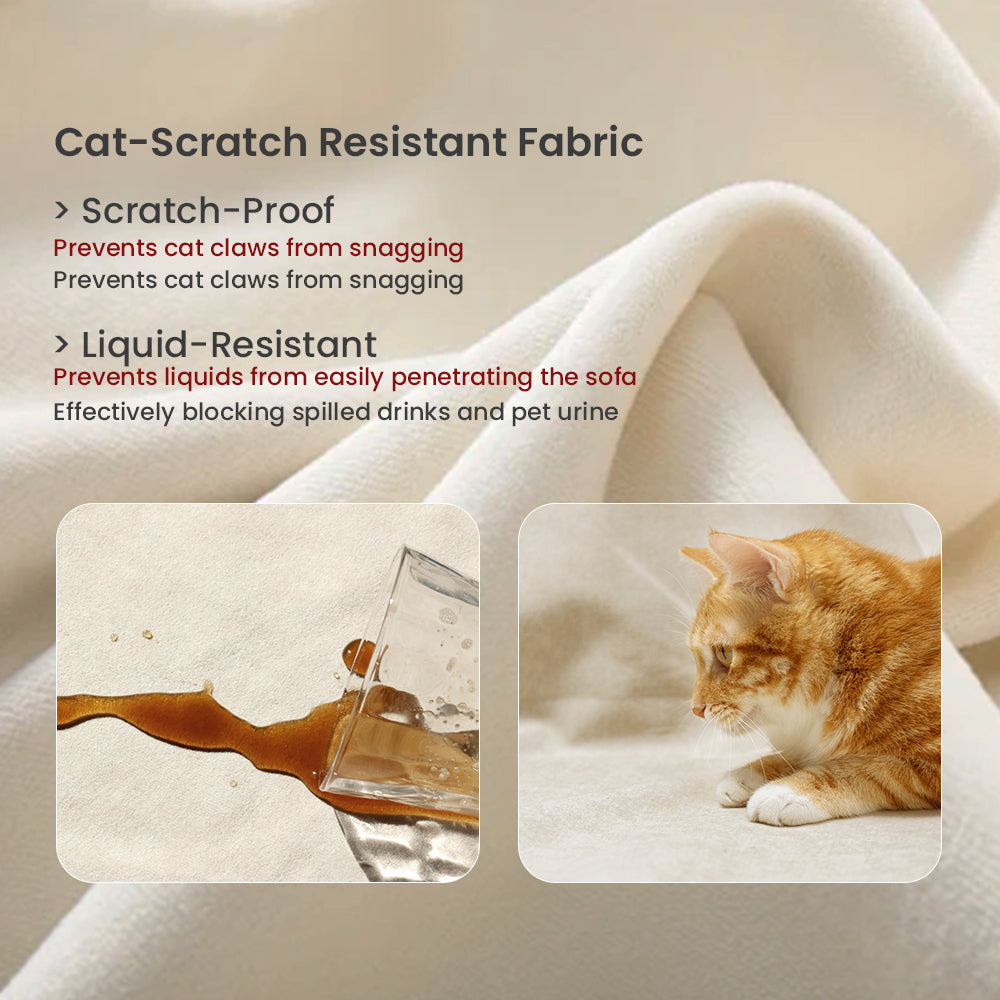 Cat-Scratch Resistant Fabric

> Scratch-Proof
Prevents cat claws from snagging
Prevents cat claws from snagging

> Liquid-Resistant
Prevents liquids from easily penetrating the sofa
Effectively blocking spilled drinks and pet urine